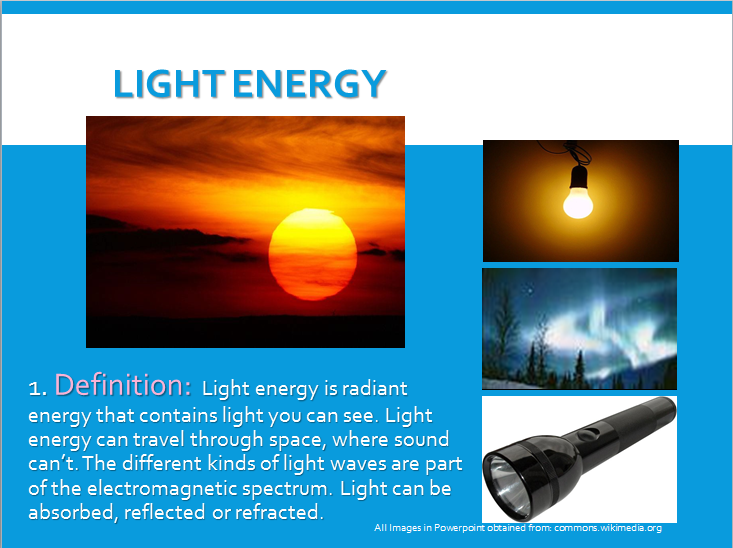 LIGHT ENERGY

1. Definition: Light energy is radiant energy that contains light you can see. Light energy can travel through space, where sound can't. The different kinds of light waves are part of the electromagnetic spectrum. Light can be absorbed, reflected or refracted.

All Images in Powerpoint obtained from: commons.wikimedia.org